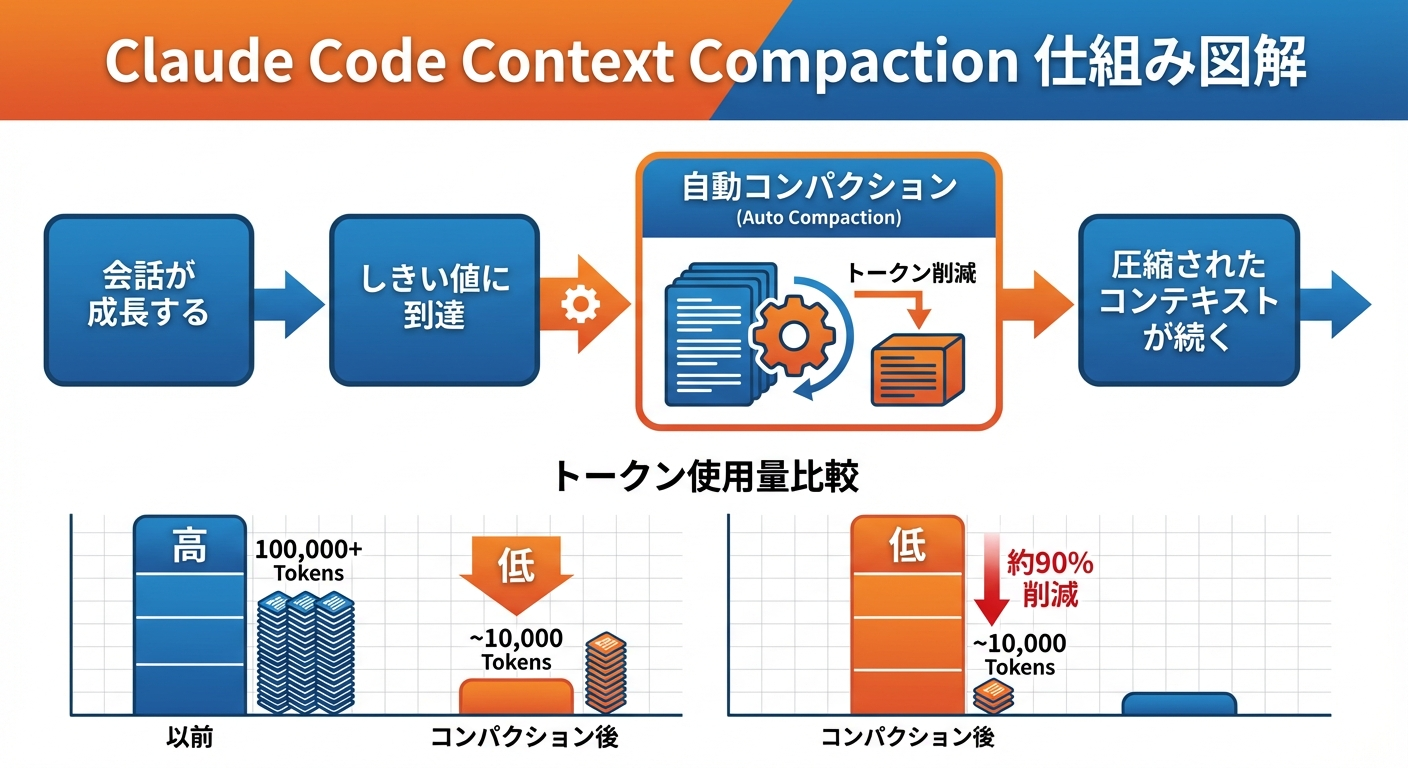 Claude Code Context Compaction 仕組み図解

会話が成長する

しきい値に到達

自動コンパクション
(Auto Compaction)

トークン削減

圧縮されたコンテキストが続く

トークン使用量比較

高

100,000+ Tokens

低

~10,000 Tokens

以前

コンパクション後

低

約90% 削減

~10,000 Tokens

コンパクション後